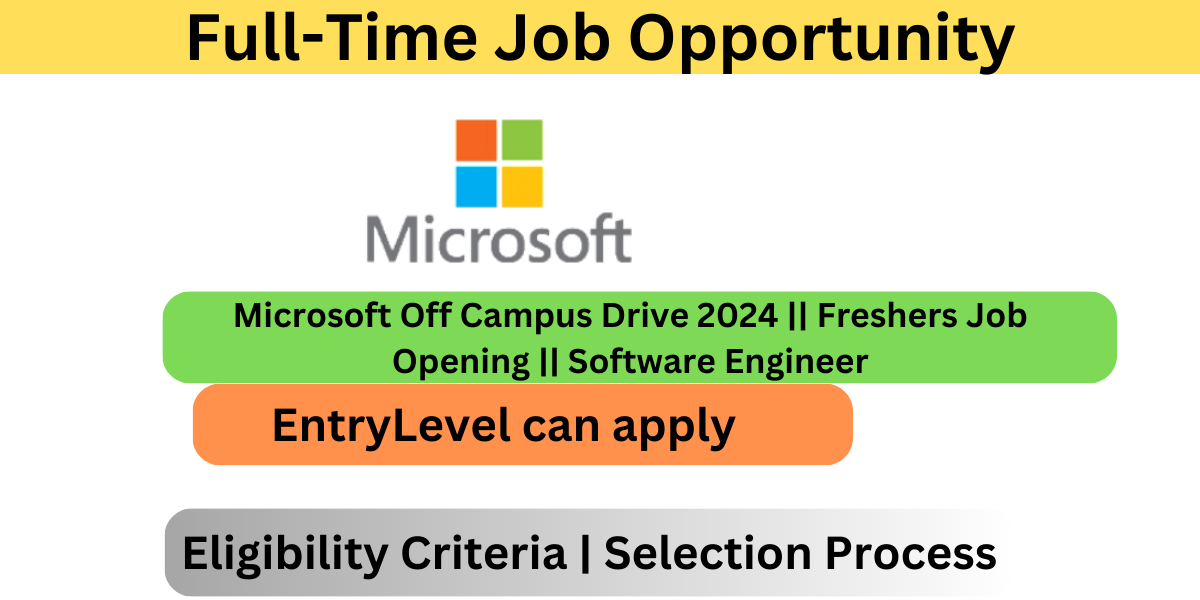 Full-Time Job Opportunity

Microsoft

Microsoft Off Campus Drive 2024 || Freshers Job Opening || Software Engineer

EntryLevel can apply

Eligibility Criteria | Selection Process